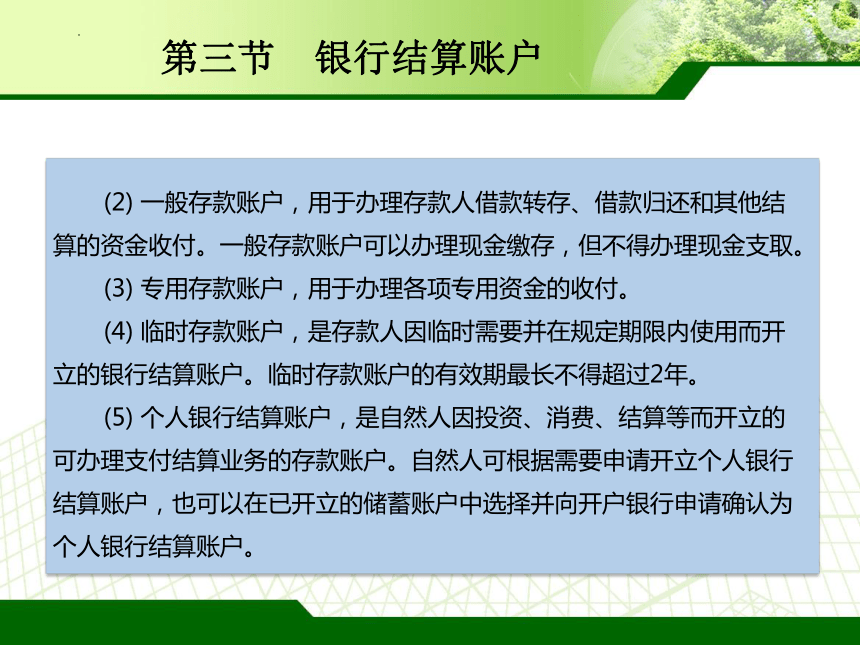 第三节　银行结算账户

(2) 一般存款账户，用于办理存款人借款转存、借款归还和其他结算的资金收付。一般存款账户可以办理现金缴存，但不得办理现金支取。

(3) 专用存款账户，用于办理各项专用资金的收付。

(4) 临时存款账户，是存款人因临时需要并在规定期限内使用而开立的银行结算账户。临时存款账户的有效期最长不得超过2年。

(5) 个人银行结算账户，是自然人因投资、消费、结算等而开立的可办理支付结算业务的存款账户。自然人可根据需要申请开立个人银行结算账户，也可以在已开立的储蓄账户中选择并向开户银行申请确认为个人银行结算账户。